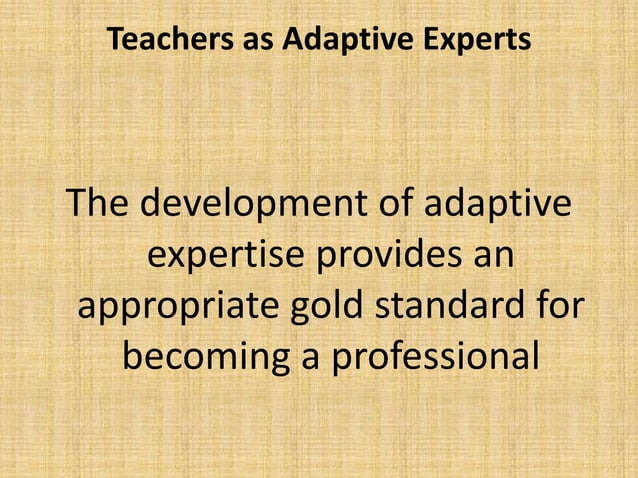 Teachers as Adaptive Experts

The development of adaptive expertise provides an appropriate gold standard for becoming a professional